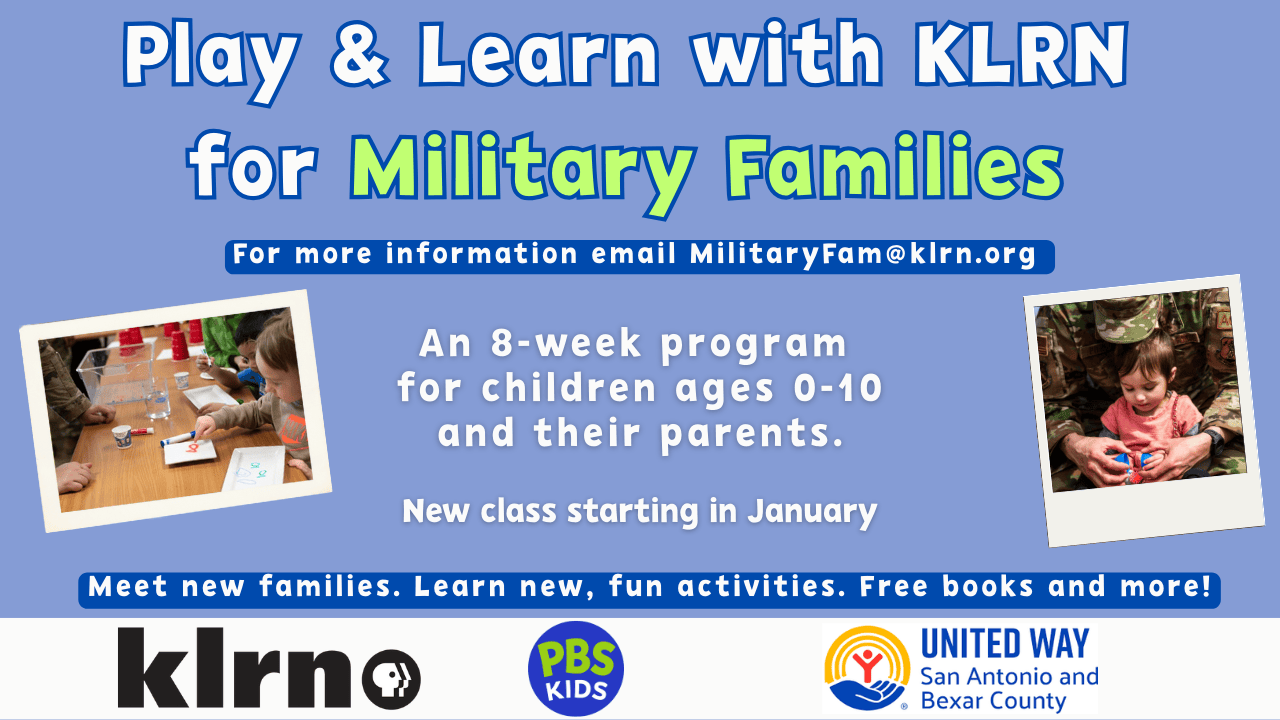 Play & Learn with KLRN for Military Families

For more information email MilitaryFam@klrn.org

An 8-week program for children ages 0-10 and their parents.

New class starting in January

Meet new families. Learn new, fun activities. Free books and more!

klrn

PBS KIDS

UNITED WAY
San Antonio and Bexar County